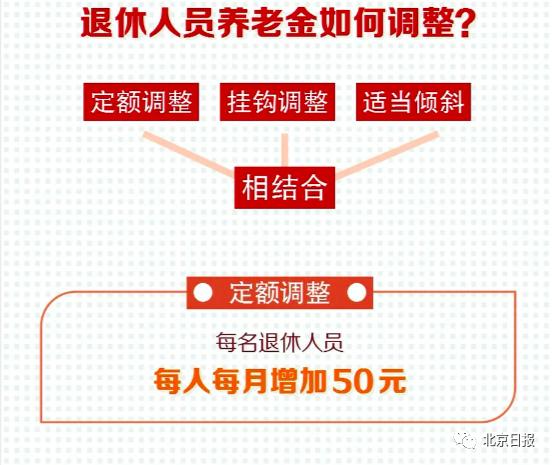 退休人员养老金如何调整?

定额调整

挂钩调整

适当倾斜

相结合

定额调整

每名退休人员

每人每月增加50元

北京日报